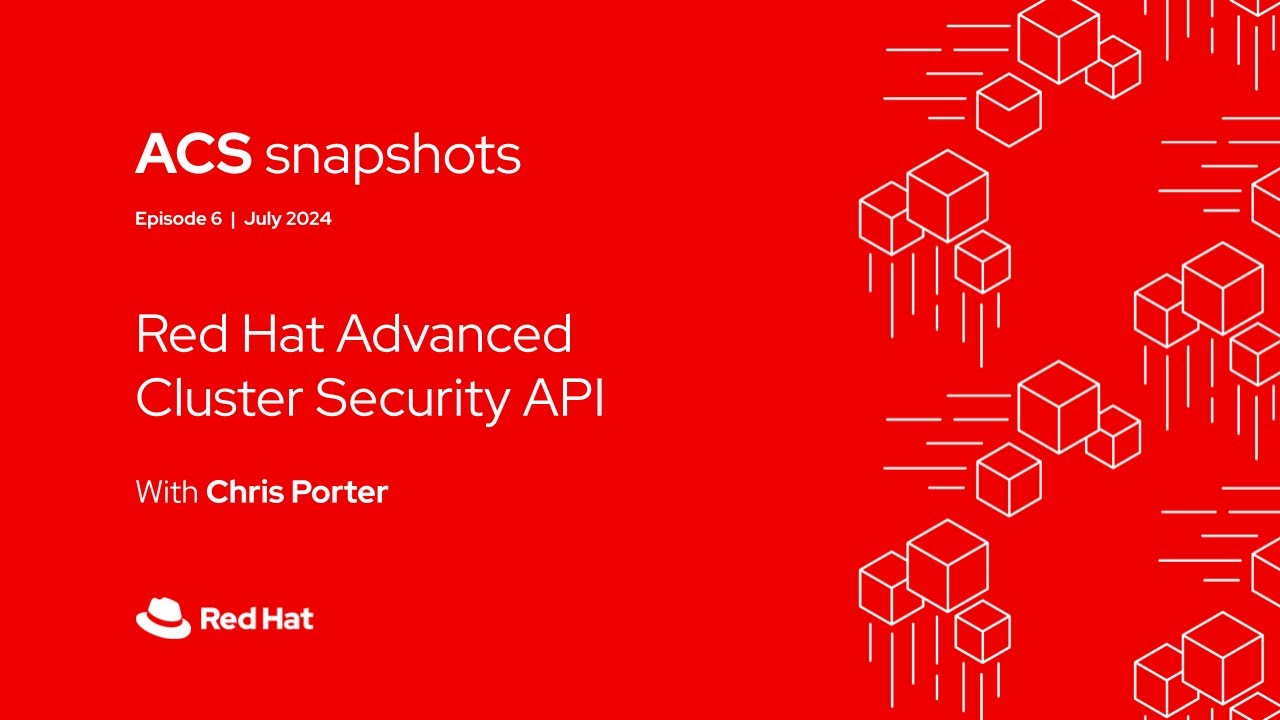 ACS snapshots

Episode 6 | July 2024

Red Hat Advanced Cluster Security API

With Chris Porter

Red Hat